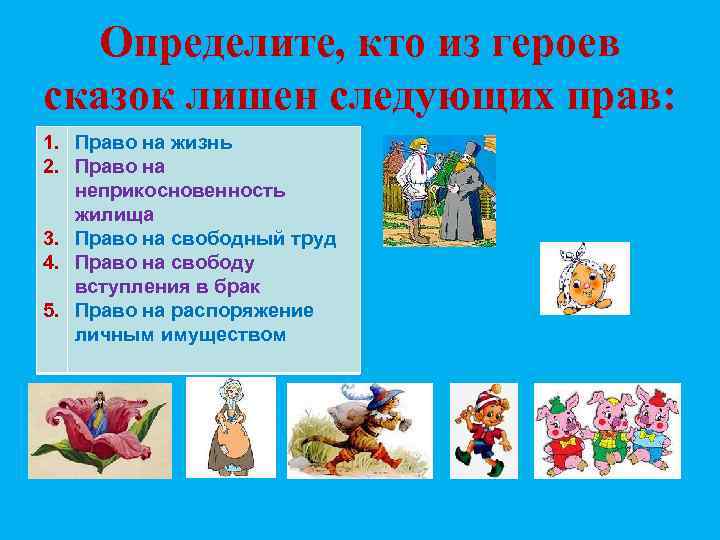 Определите, кто из героев сказок лишен следующих прав:

1. Право на жизнь
2. Право на неприкосновенность жилища
3. Право на свободный труд
4. Право на свободу вступления в брак
5. Право на распоряжение личным имуществом